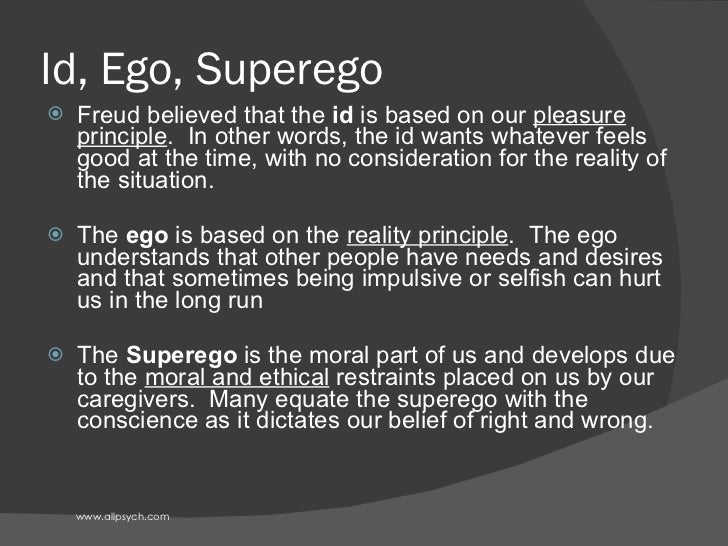 Id, Ego, Superego

Freud believed that the id is based on our pleasure principle. In other words, the id wants whatever feels good at the time, with no consideration for the reality of the situation.

The ego is based on the reality principle. The ego understands that other people have needs and desires and that sometimes being impulsive or selfish can hurt us in the long run

The Superego is the moral part of us and develops due to the moral and ethical restraints placed on us by our caregivers. Many equate the superego with the conscience as it dictates our belief of right and wrong.

www.allpsych.com